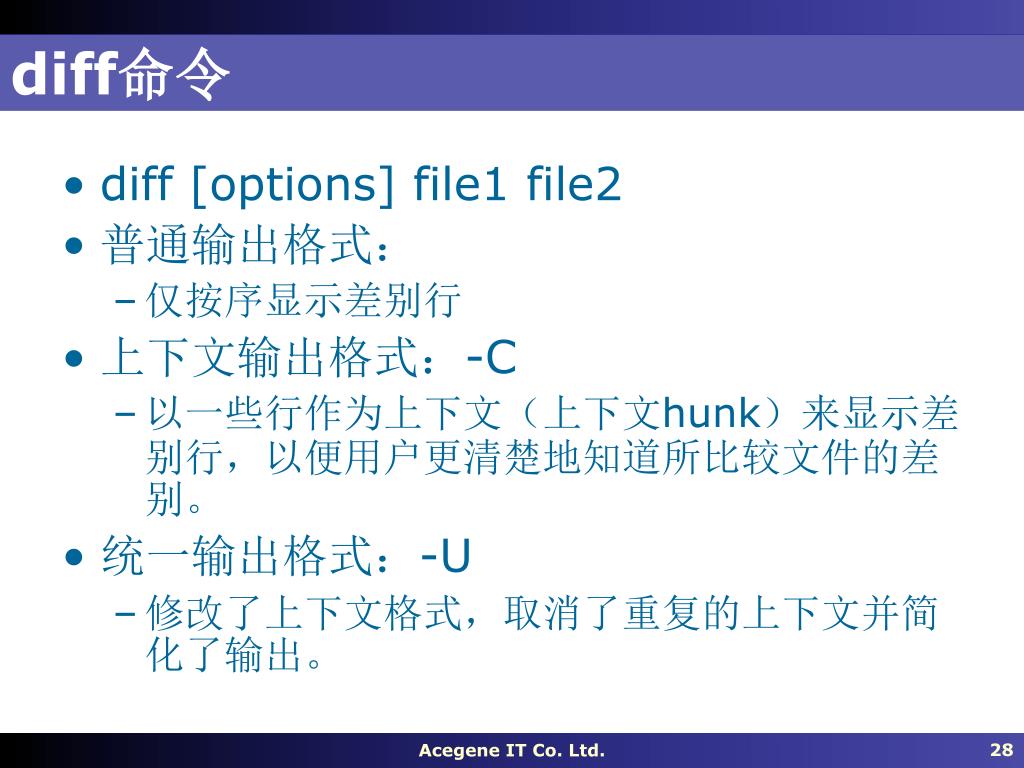 diff命令

• diff [options] file1 file2
• 普通输出格式：
  – 仅按序显示差别行
• 上下文输出格式：-C
  – 以一些行作为上下文（上下文hunk）来显示差别行，以便用户更清楚地知道所比较文件的差别。
• 统一输出格式：-U
  – 修改了上下文格式，取消了重复的上下文并简化了输出。

Acegene IT Co. Ltd.

28